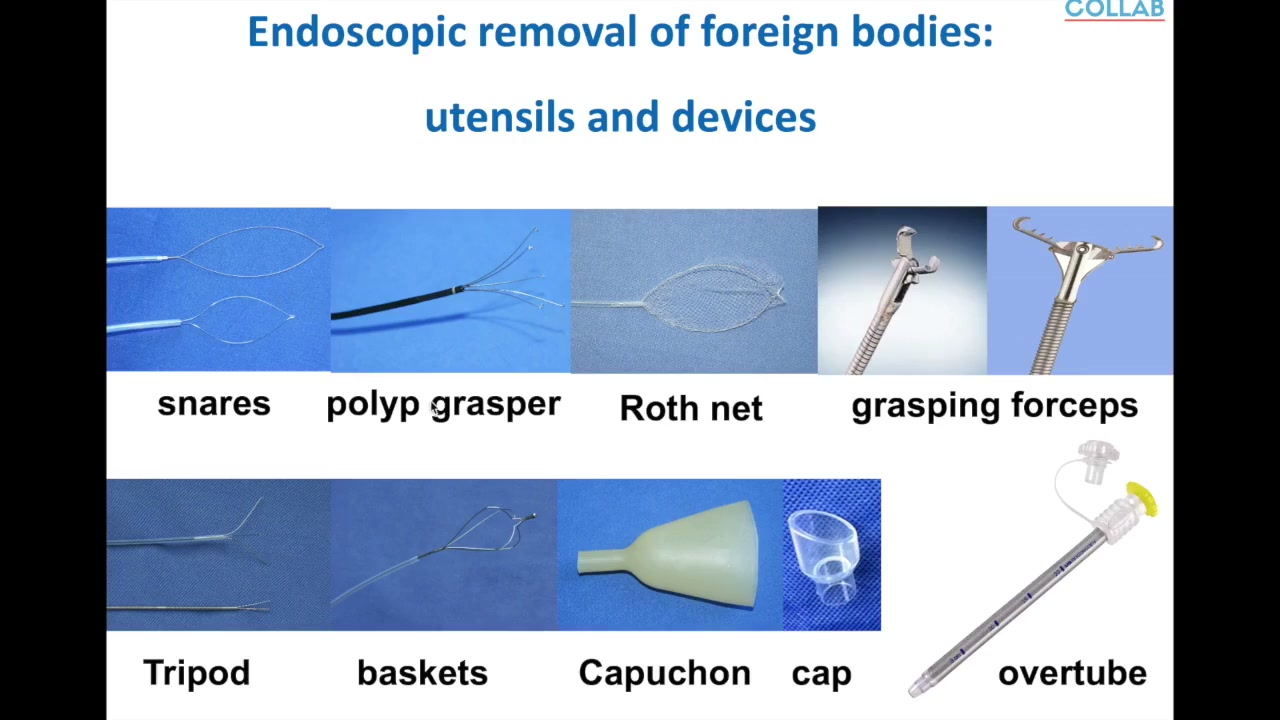 COLLAB

Endoscopic removal of foreign bodies:

utensils and devices

snares polyp grasper Roth net grasping forceps

Tripod baskets Capuchon cap overtube